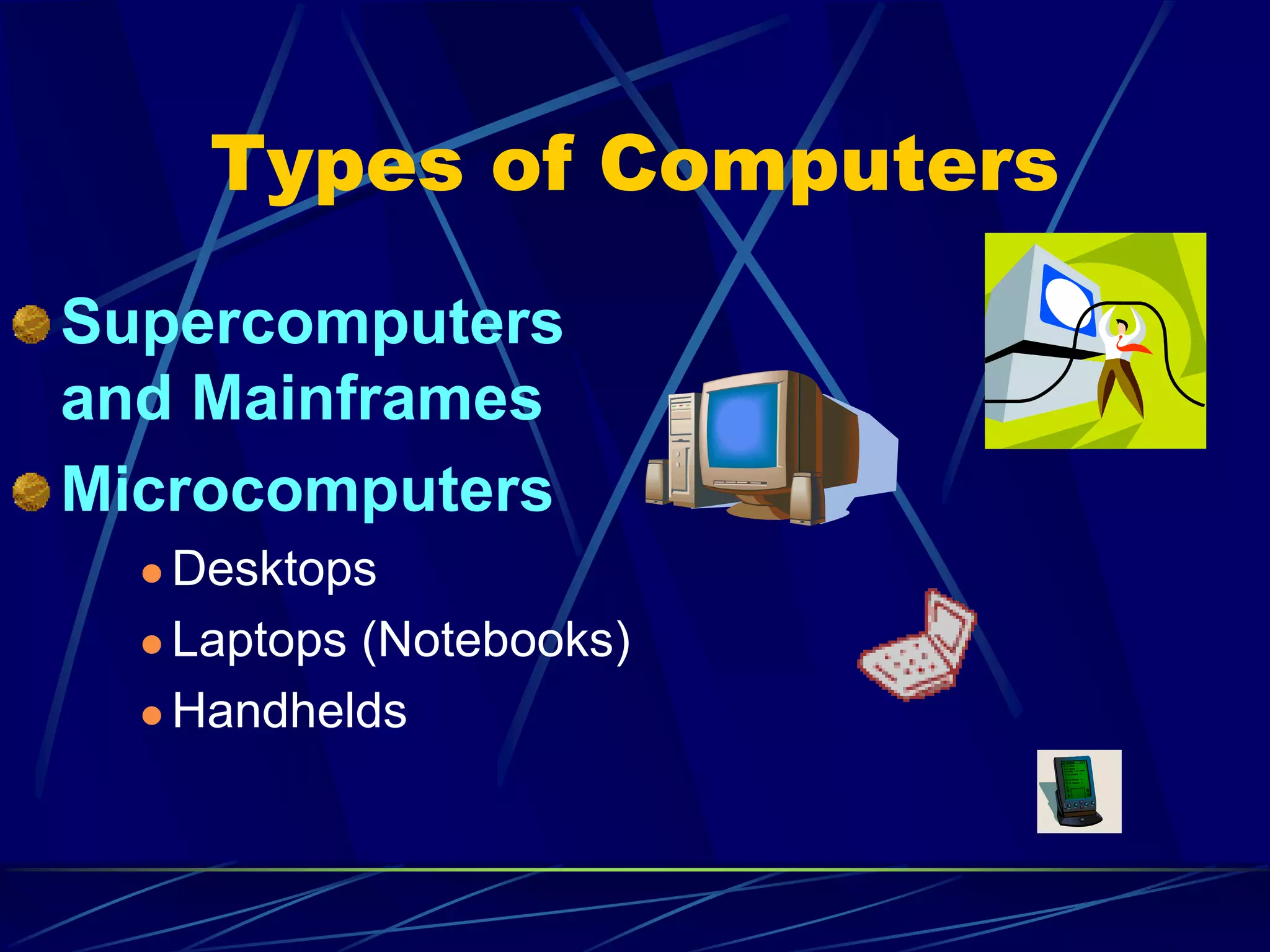 Types of Computers

Supercomputers and Mainframes

Microcomputers

Desktops

Laptops (Notebooks)

Handhelds